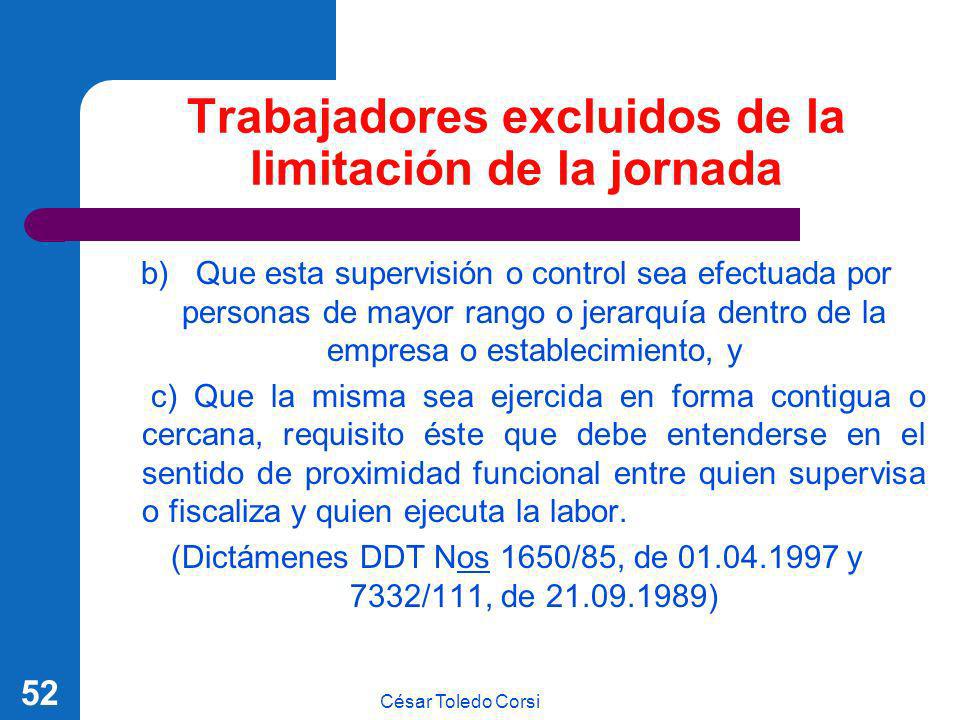 Trabajadores excluidos de la limitación de la jornada

b) Que esta supervisión o control sea efectuada por personas de mayor rango o jerarquía dentro de la empresa o establecimiento, y

c) Que la misma sea ejercida en forma contigua o cercana, requisito éste que debe entenderse en el sentido de proximidad funcional entre quien supervisa o fiscaliza y quien ejecuta la labor.

(Dictámenes DDT Nos 1650/85, de 01.04.1997 y 7332/111, de 21.09.1989)

52

César Toledo Corsi